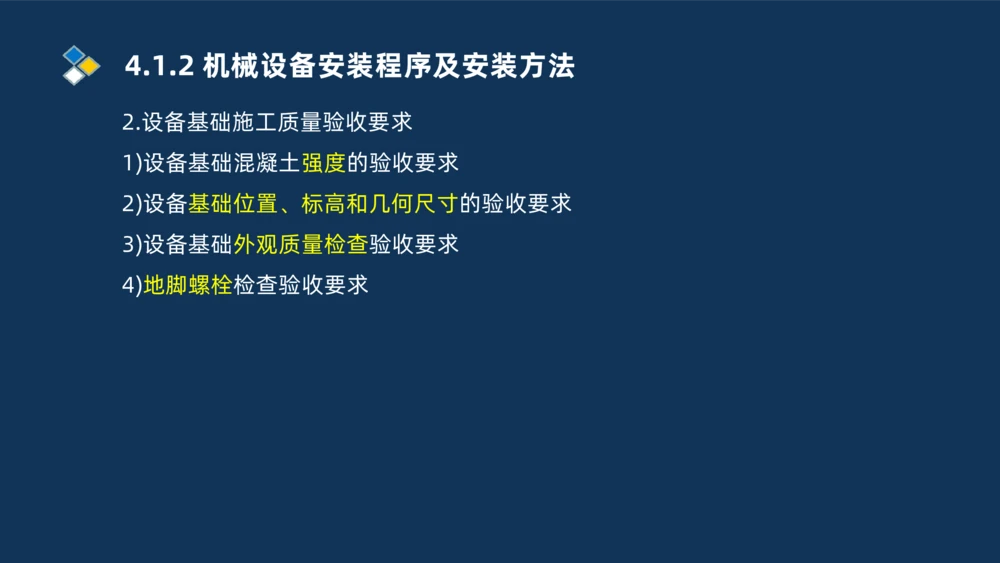 4.1.2 机械设备安装程序及安装方法

2.设备基础施工质量验收要求

1)设备基础混凝土强度的验收要求

2)设备基础位置、标高和几何尺寸的验收要求

3)设备基础外观质量检查验收要求

4)地脚螺栓检查验收要求